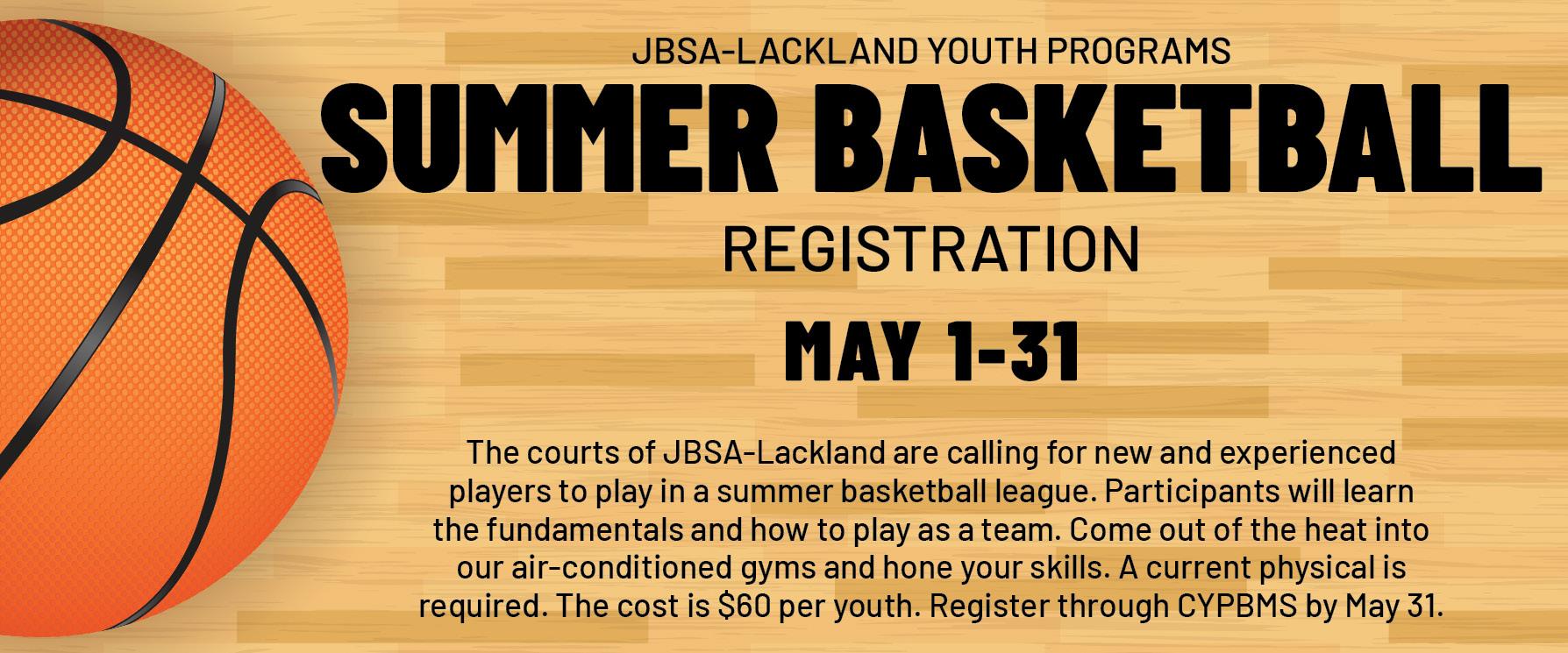 JBSA-LACKLAND YOUTH PROGRAMS

SUMMER BASKETBALL

REGISTRATION

MAY 1-31

The courts of JBSA-Lackland are calling for new and experienced players to play in a summer basketball league. Participants will learn the fundamentals and how to play as a team. Come out of the heat into our air-conditioned gyms and hone your skills. A current physical is required. The cost is \$60 per youth. Register through CYPBMS by May 31.